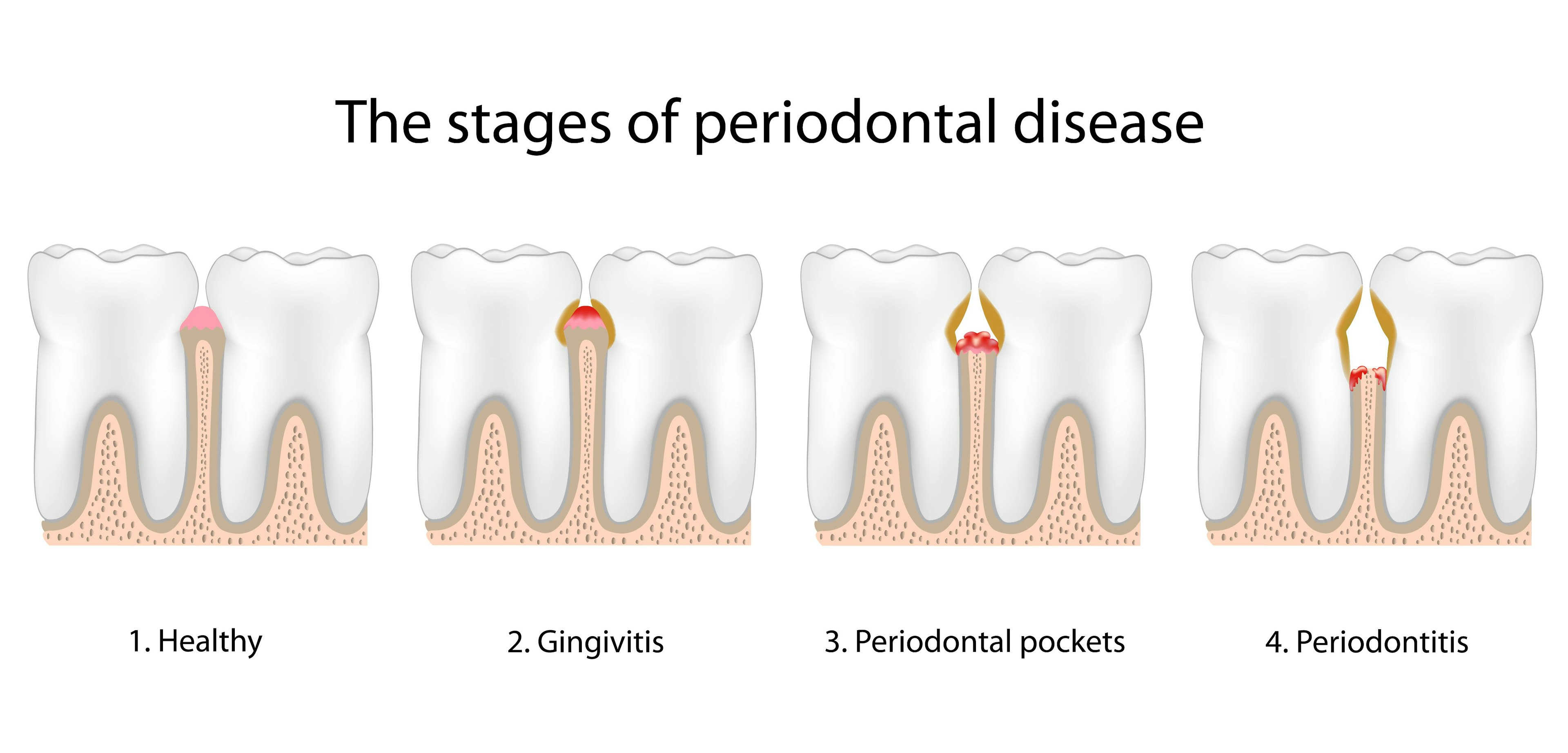 The stages of periodontal disease

1. Healthy

2. Gingivitis

3. Periodontal pockets

4. Periodontitis